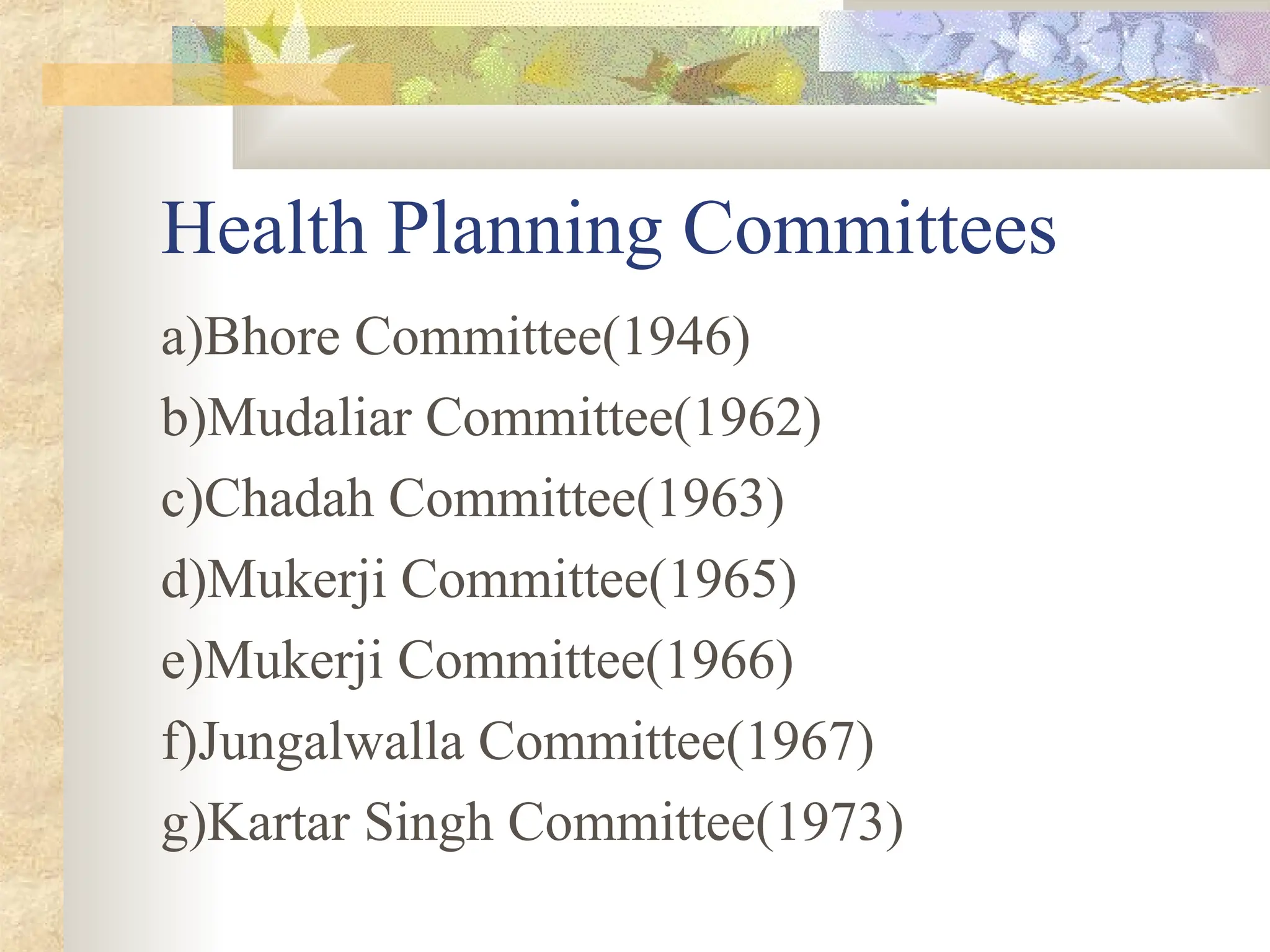 Health Planning Committees

a)Bhore Committee(1946)

b)Mudaliar Committee(1962)

c)Chadah Committee(1963)

d)Mukerji Committee(1965)

e)Mukerji Committee(1966)

f)Jungalwalla Committee(1967)

g)Kartar Singh Committee(1973)